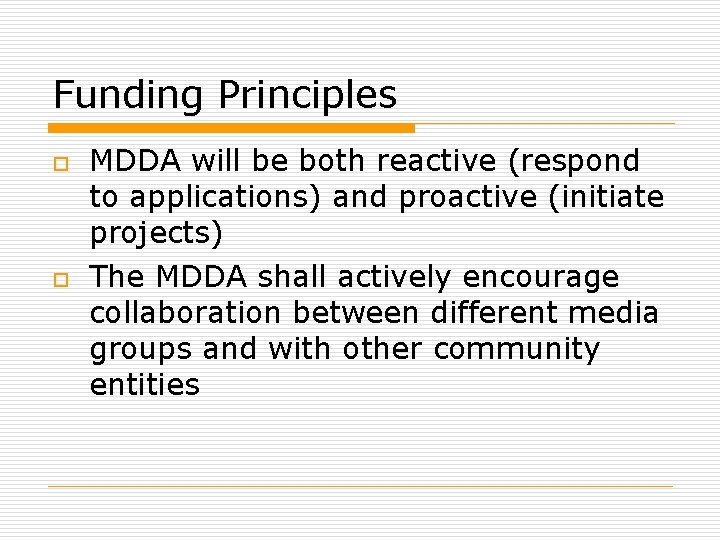 Funding Principles

MDDA will be both reactive (respond to applications) and proactive (initiate projects)

The MDDA shall actively encourage collaboration between different media groups and with other community entities